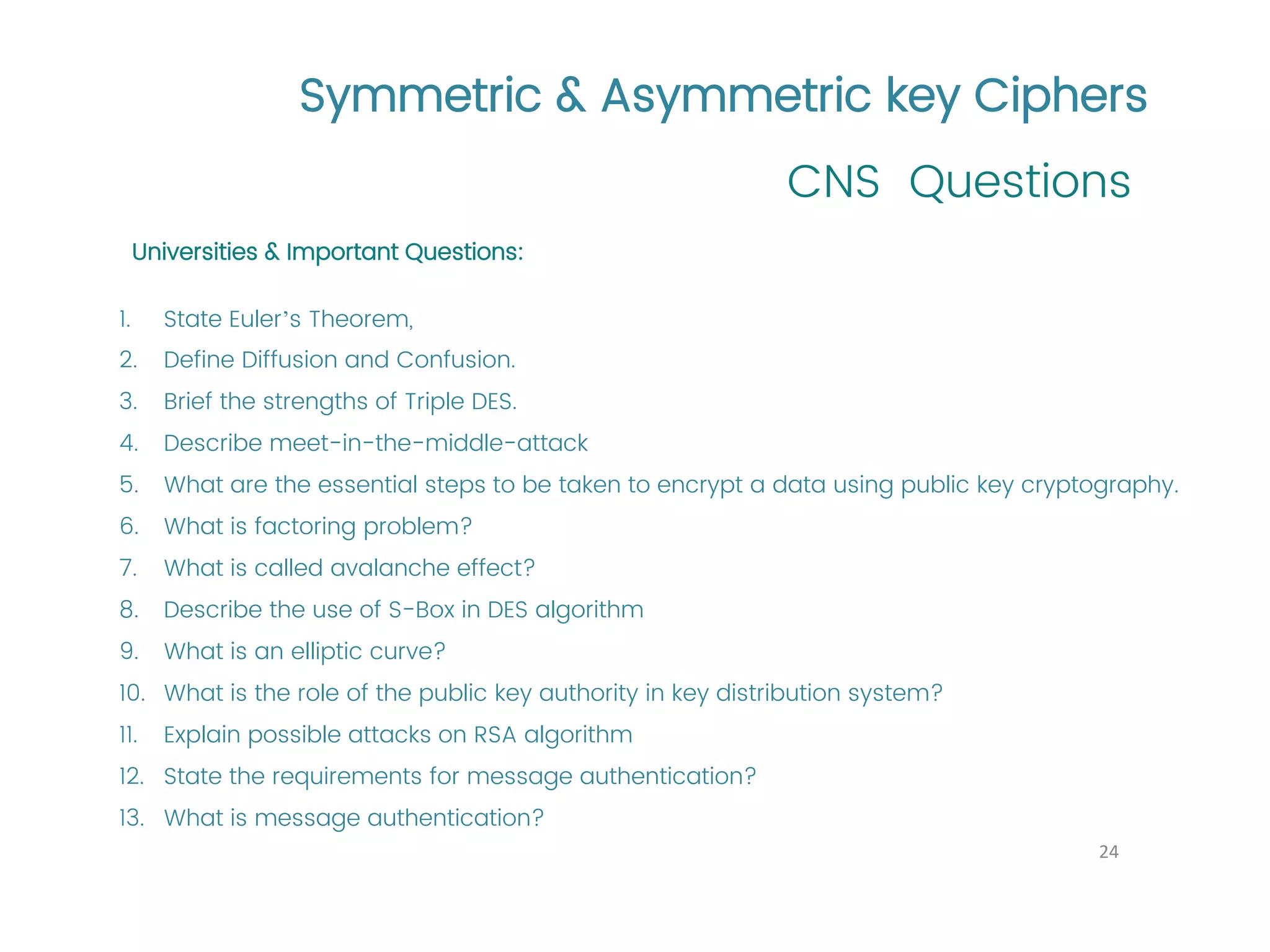 Symmetric & Asymmetric key Ciphers

CNS Questions

Universities & Important Questions:

1. State Euler's Theorem,
2. Define Diffusion and Confusion.
3. Brief the strengths of Triple DES.
4. Describe meet-in-the-middle-attack
5. What are the essential steps to be taken to encrypt a data using public key cryptography.
6. What is factoring problem?
7. What is called avalanche effect?
8. Describe the use of S-Box in DES algorithm
9. What is an elliptic curve?
10. What is the role of the public key authority in key distribution system?
11. Explain possible attacks on RSA algorithm
12. State the requirements for message authentication?
13. What is message authentication?

24